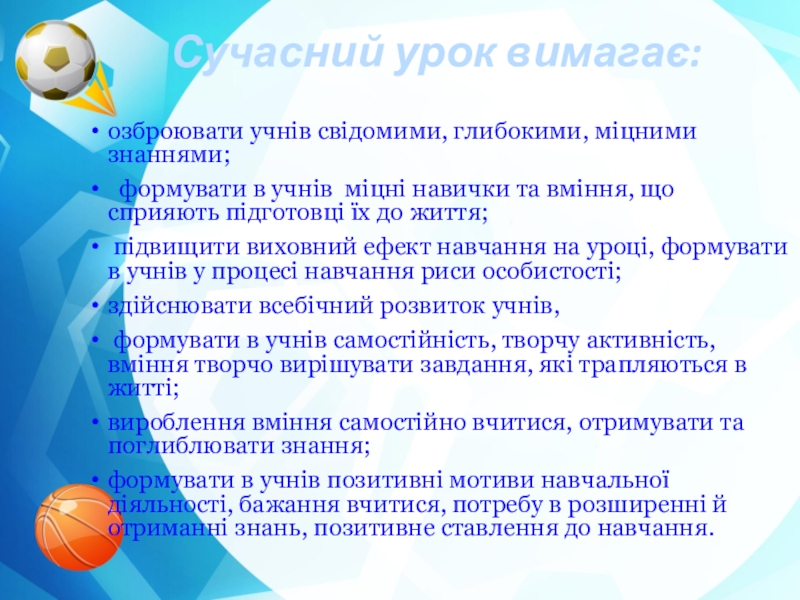 Сучасний урок вимагає:

• озброювати учнів свідомими, глибокими, міцними знаннями;

• формувати в учнів міцні навички та вміння, що сприяють підготовці їх до життя;

• підвищити виховний ефект навчання на уроці, формувати в учнів у процесі навчання риси особистості;

• здійснювати всебічний розвиток учнів,

• формувати в учнів самостійність, творчу активність, вміння творчо вирішувати завдання, які трапляються в житті;

• вироблення вміння самостійно вчитися, отримувати та поглиблювати знання;

• формувати в учнів позитивні мотиви навчальної діяльності, бажання вчитися, потребу в розширенні й отриманні знань, позитивне ставлення до навчання.